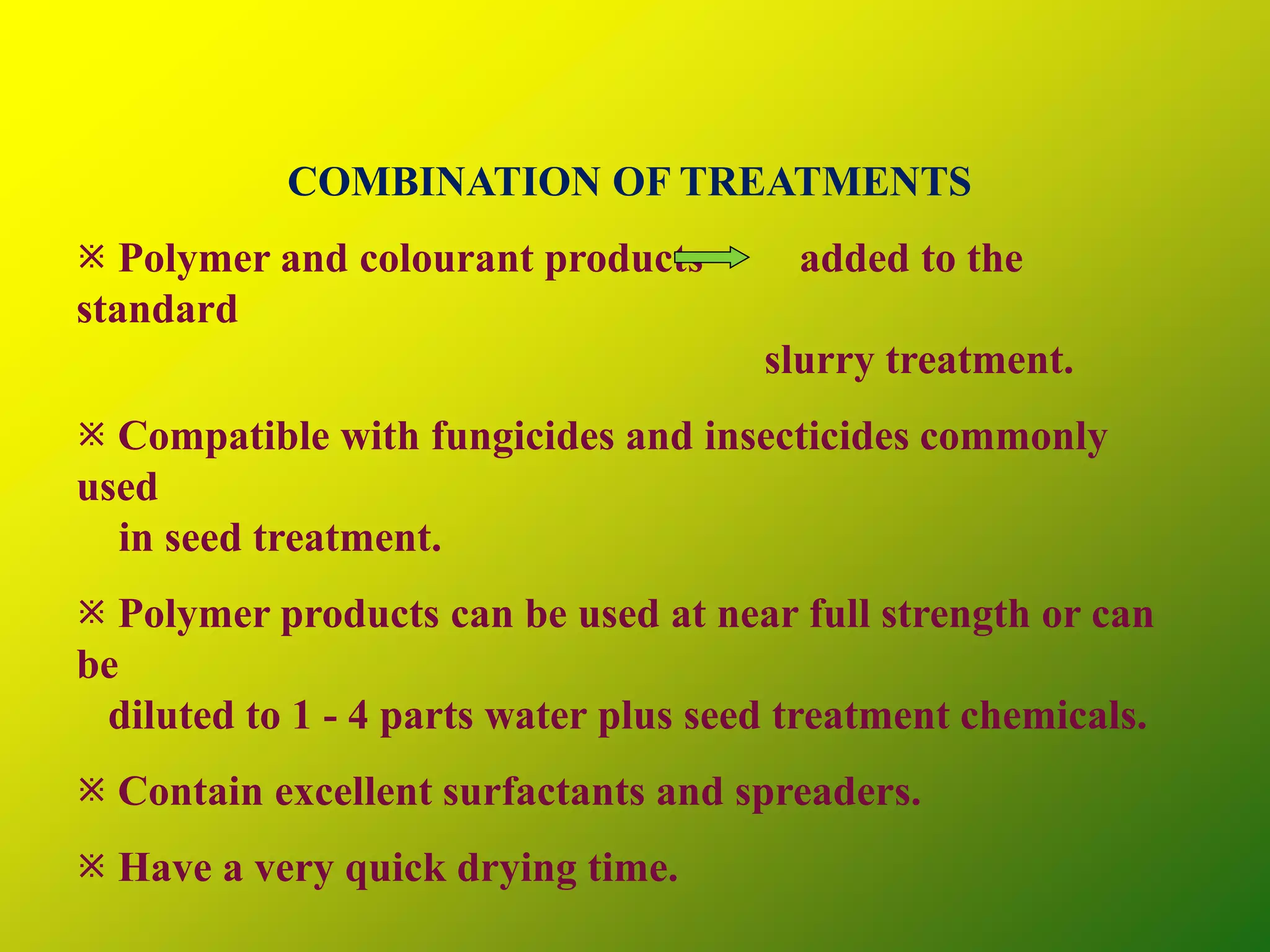 COMBINATION OF TREATMENTS

※ Polymer and colourant products added to the standard slurry treatment.

※ Compatible with fungicides and insecticides commonly used in seed treatment.

※ Polymer products can be used at near full strength or can be diluted to 1 - 4 parts water plus seed treatment chemicals.

※ Contain excellent surfactants and spreaders.

※ Have a very quick drying time.